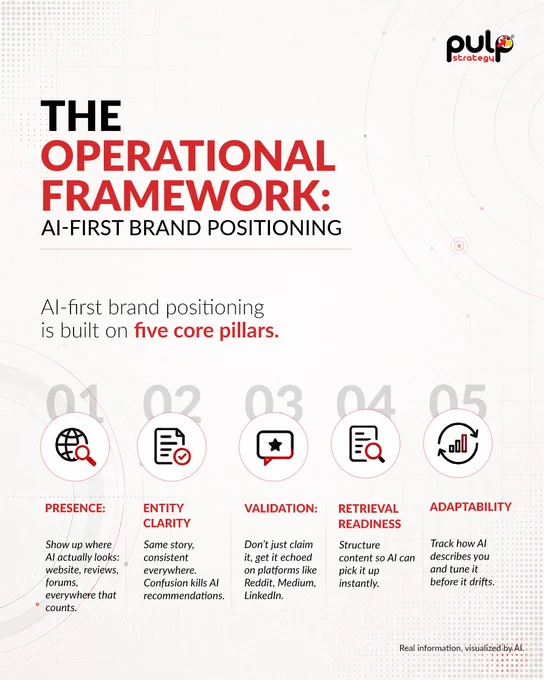 pulp strategy

THE OPERATIONAL FRAMEWORK: AI-FIRST BRAND POSITIONING

AI-first brand positioning is built on five core pillars.

01

PRESENCE:

Show up where AI actually looks: website, reviews, forums, everywhere that counts.

02

ENTITY CLARITY

Same story, consistent everywhere. Confusion kills AI recommendations.

03

VALIDATION:

Don't just claim it, get it echoed on platforms like Reddit, Medium, LinkedIn.

04

RETRIEVAL READINESS

Structure content so AI can pick it up instantly.

05

ADAPTABILITY

Track how AI describes you and tune it before it drifts.

Real information, visualized by AI.